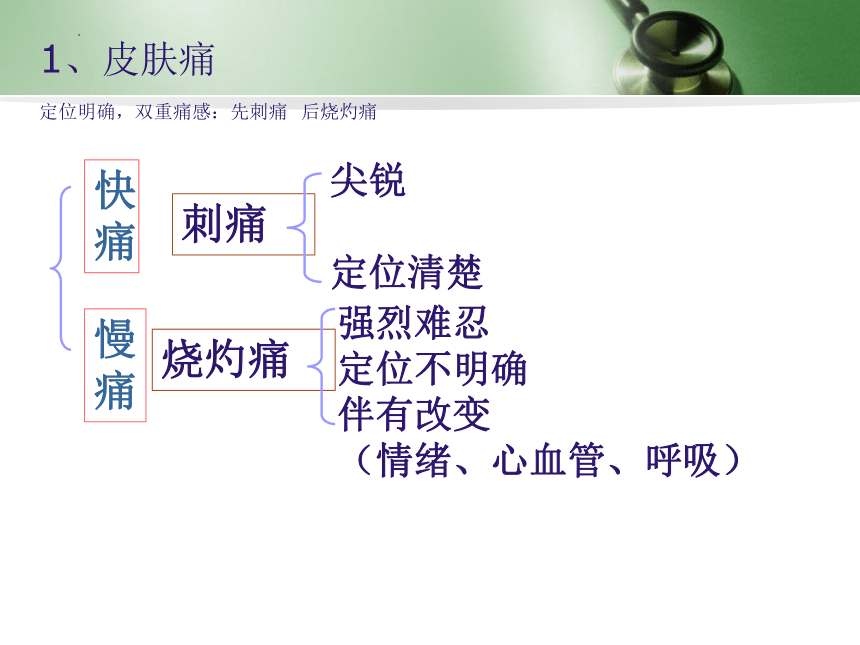 1、皮肤痛

定位明确，双重痛感：先刺痛 后烧灼痛

快痛

刺痛

尖锐

定位清楚

慢痛

烧灼痛

强烈难忍
定位不明确
伴有改变
（情绪、心血管、呼吸）